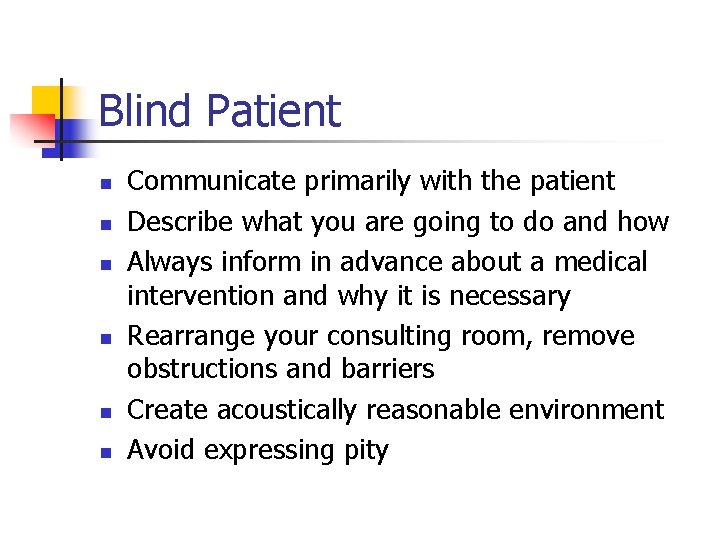 Blind Patient

- Communicate primarily with the patient
- Describe what you are going to do and how
- Always inform in advance about a medical intervention and why it is necessary
- Rearrange your consulting room, remove obstructions and barriers
- Create acoustically reasonable environment
- Avoid expressing pity